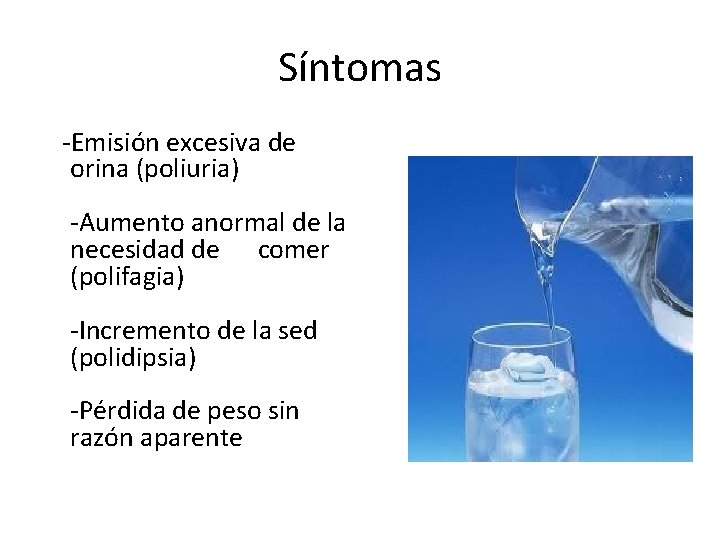 Síntomas

-Emisión excesiva de orina (poliuria)

-Aumento anormal de la necesidad de comer (polifagia)

-Incremento de la sed (polidipsia)

-Pérdida de peso sin razón aparente